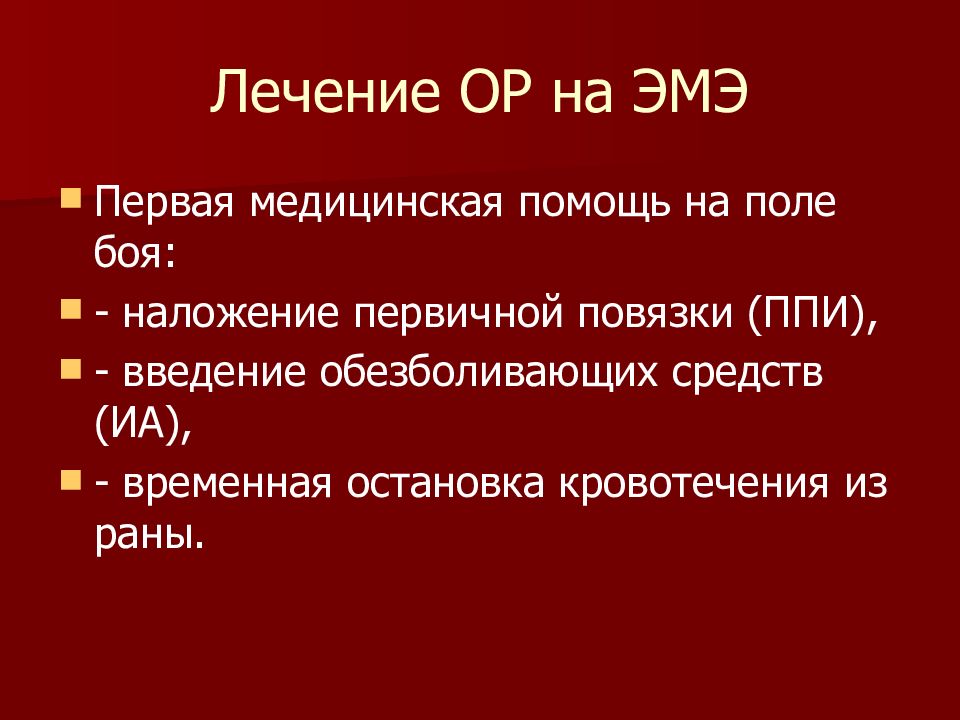 Лечение ОР на ЭМЭ

Первая медицинская помощь на поле боя:

- наложение первичной повязки (ППИ),

- введение обезболивающих средств (ИА),

- временная остановка кровотечения из раны.